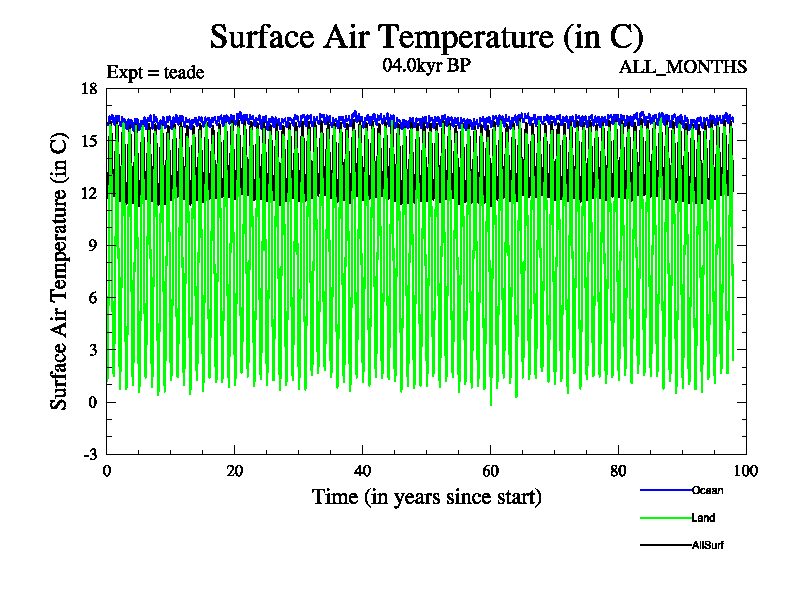 Surface Air Temperature (in C)
Expt = teade
04.0kyr BP
ALL_MONTHS

Surface Air Temperature (in C)
18
15
12
9
6
3
0
-3

0
20
40
60
80
100
Time (in years since start)

Ocean
Land
AllSurf